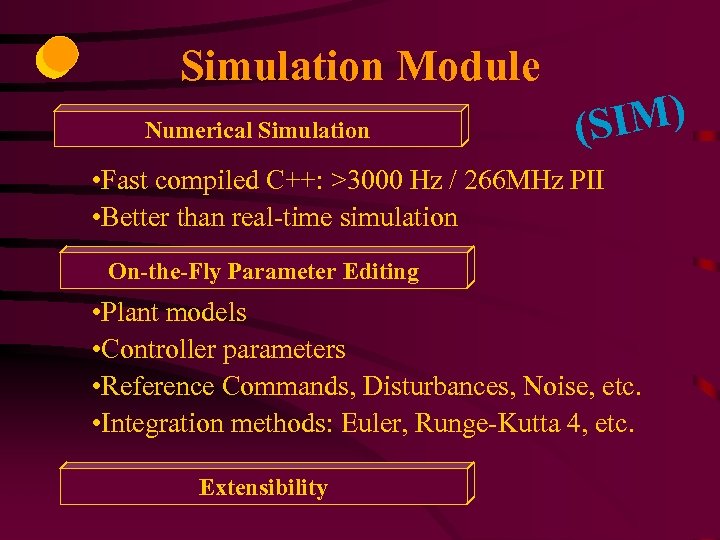 Simulation Module

(SIM)

Numerical Simulation

•Fast compiled C++: >3000 Hz / 266MHz PII
•Better than real-time simulation

On-the-Fly Parameter Editing

•Plant models
•Controller parameters
•Reference Commands, Disturbances, Noise, etc.
•Integration methods: Euler, Runge-Kutta 4, etc.

Extensibility